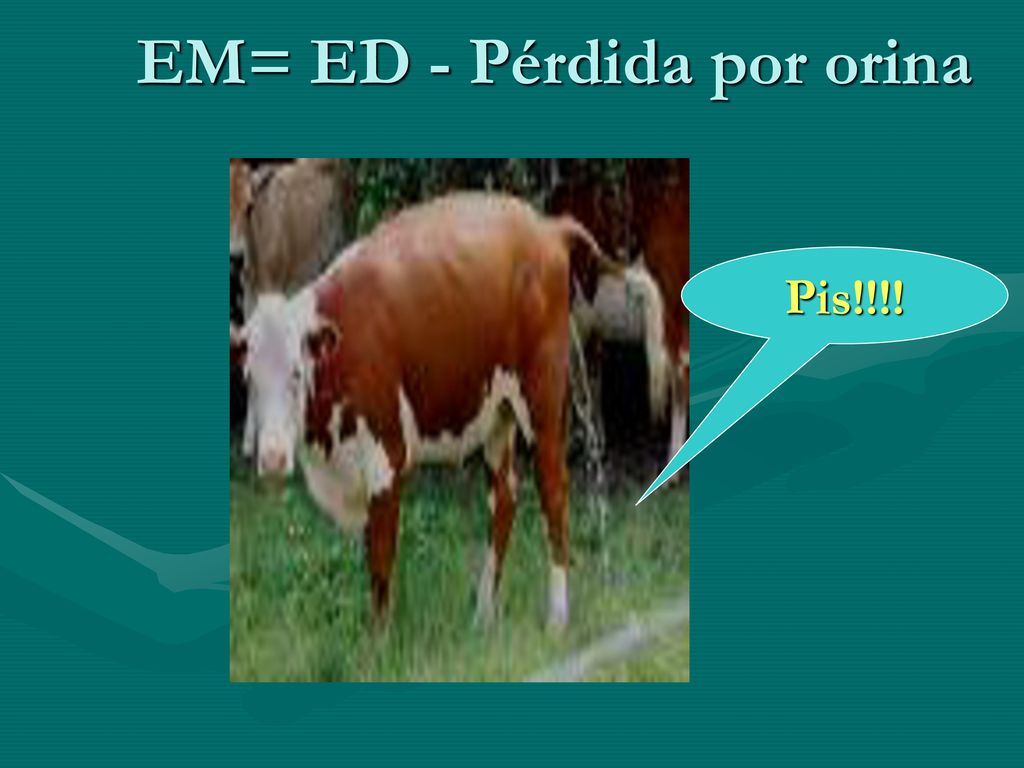 EM= ED - Pérdida por orina

Pis!!!!